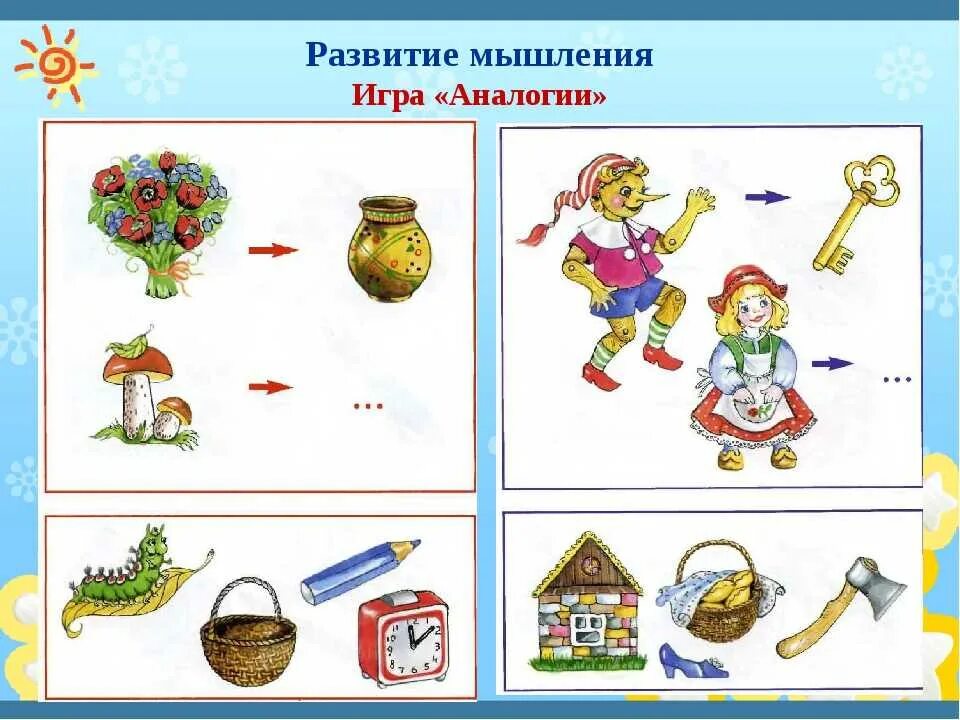 Развитие мышления
Игра «Аналогии»

...

...